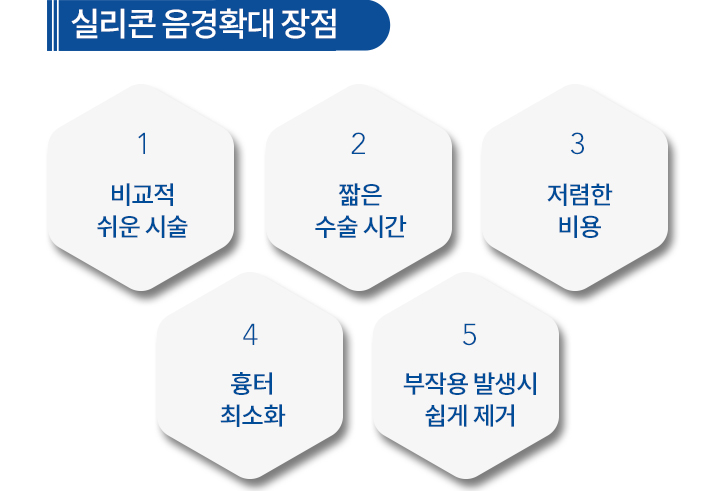 실리콘 음경확대 장점

1
비교적
쉬운 시술

2
짧은
수술 시간

3
저렴한
비용

4
흉터
최소화

5
부작용 발생시
쉽게 제거